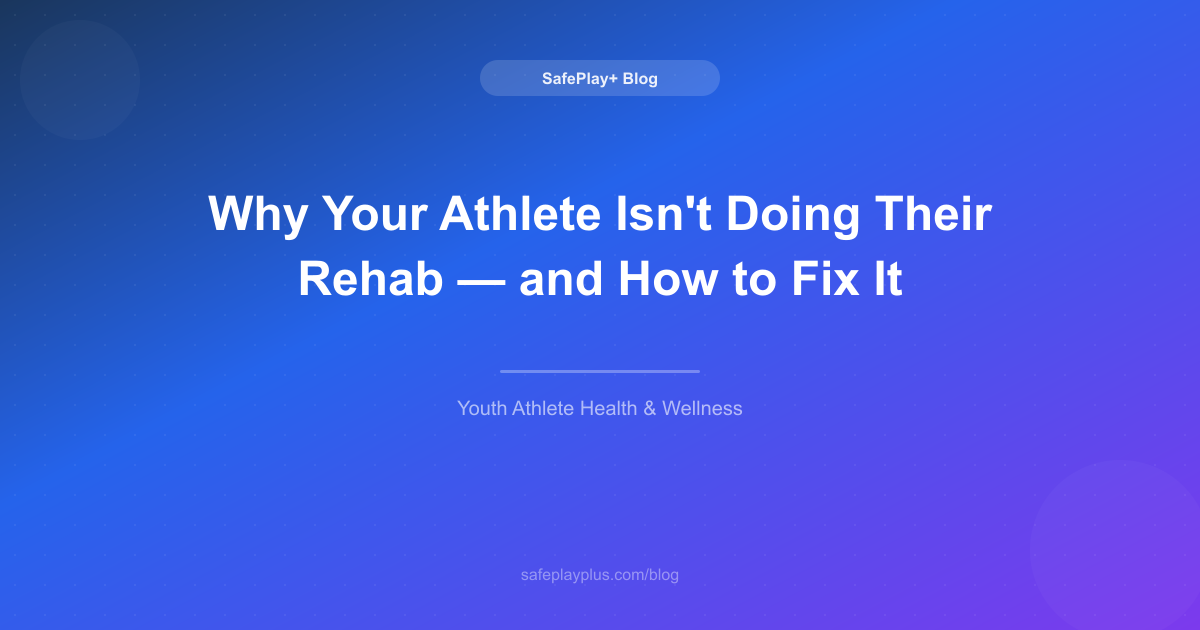 SafePlay+ Blog

Why Your Athlete Isn't Doing Their Rehab — and How to Fix It

Youth Athlete Health & Wellness

safeplayplus.com/blog